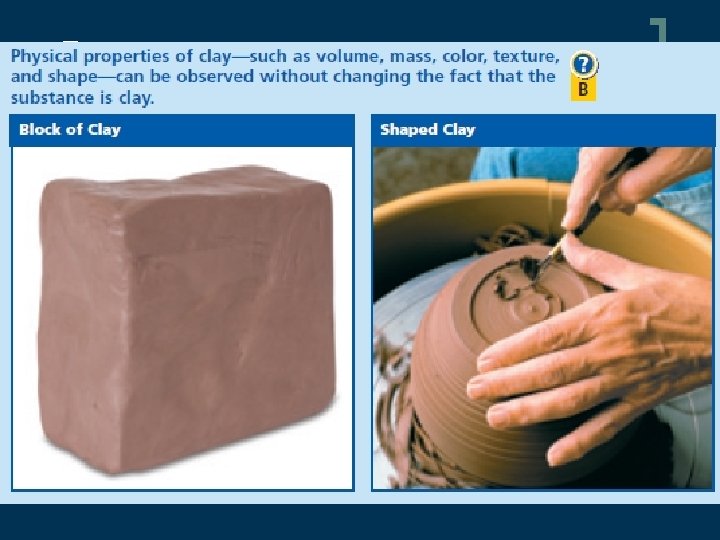 Physical properties of clay—such as volume, mass, color, texture, and shape—can be observed without changing the fact that the substance is clay.

?
B

Block of Clay

Shaped Clay